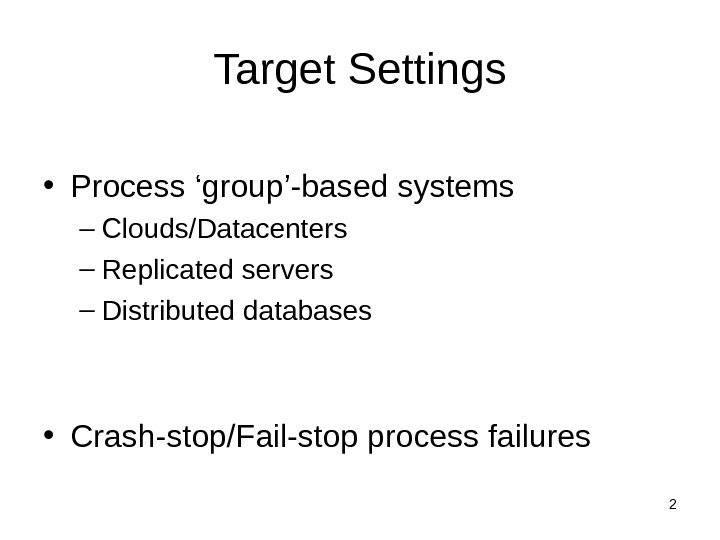 Target Settings

• Process ‘group’-based systems
– Clouds/Datacenters
– Replicated servers
– Distributed databases

• Crash-stop/Fail-stop process failures

2